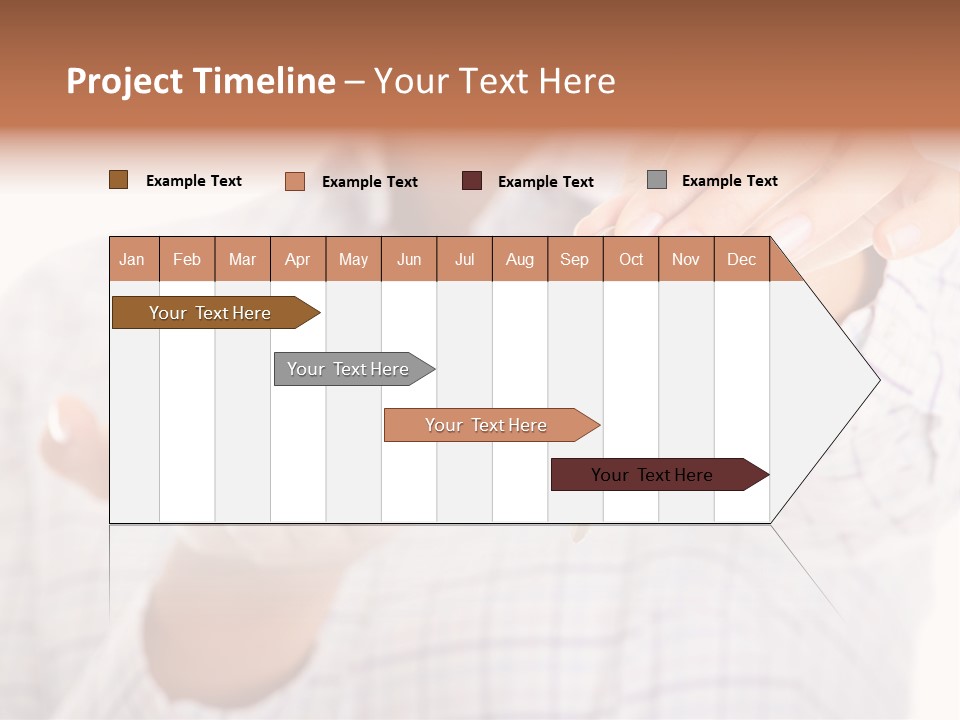 Project Timeline – Your Text Here

Example Text
Example Text
Example Text
Example Text

| Jan | Feb | Mar | Apr | May | Jun | Jul | Aug | Sep | Oct | Nov | Dec |
|---|---|---|---|---|---|---|---|---|---|---|---|

Your Text Here

Your Text Here

Your Text Here

Your Text Here